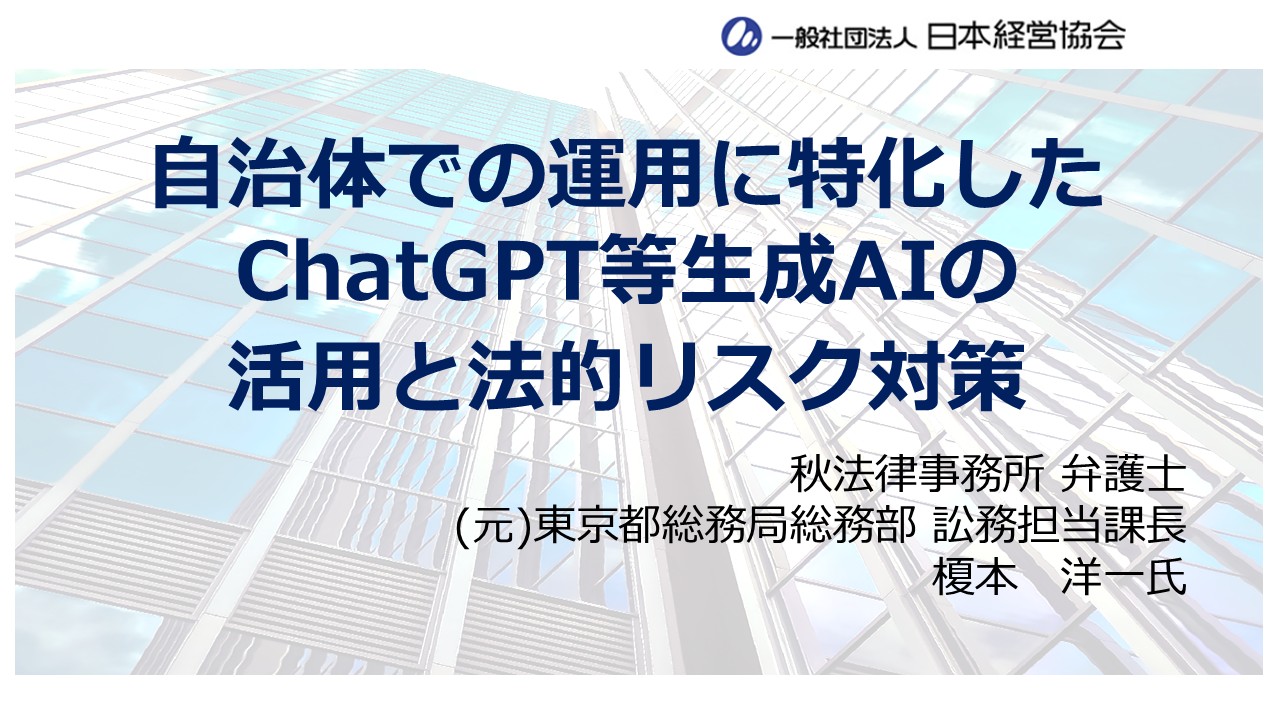 一般社団法人 日本経営協会

自治体での運用に特化した
ChatGPT等生成AIの
活用と法的リスク対策

秋法律事務所 弁護士
(元)東京都総務局総務部 訟務担当課長
榎本　洋一氏